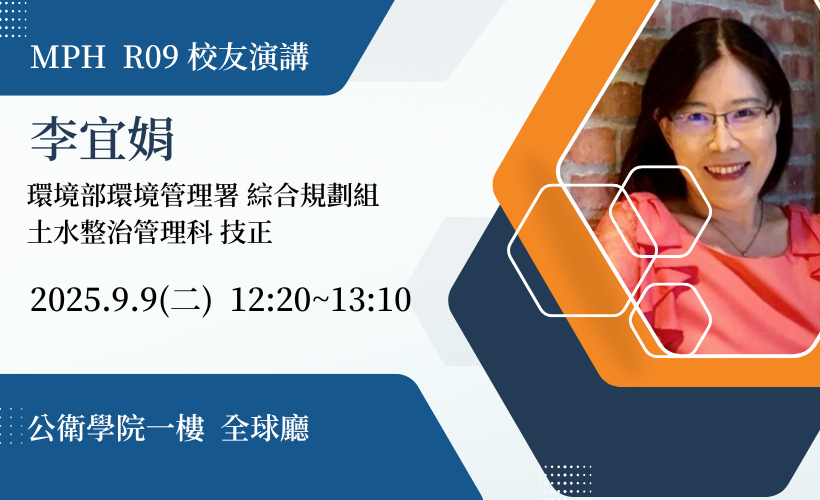 MPH R09 校友演講

李宜娟

環境部環境管理署 綜合規劃組
土水整治管理科 技正

2025.9.9(二) 12:20~13:10

公衛學院一樓 全球廳